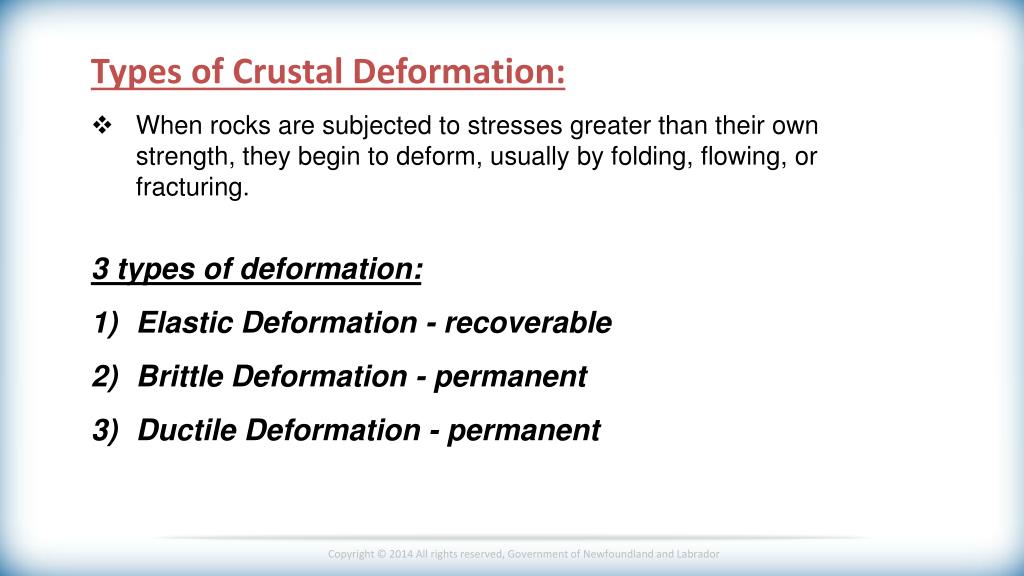 Types of Crustal Deformation:

❖ When rocks are subjected to stresses greater than their own strength, they begin to deform, usually by folding, flowing, or fracturing.

3 types of deformation:

1) Elastic Deformation - recoverable

2) Brittle Deformation - permanent

3) Ductile Deformation - permanent

Copyright © 2014 All rights reserved, Government of Newfoundland and Labrador